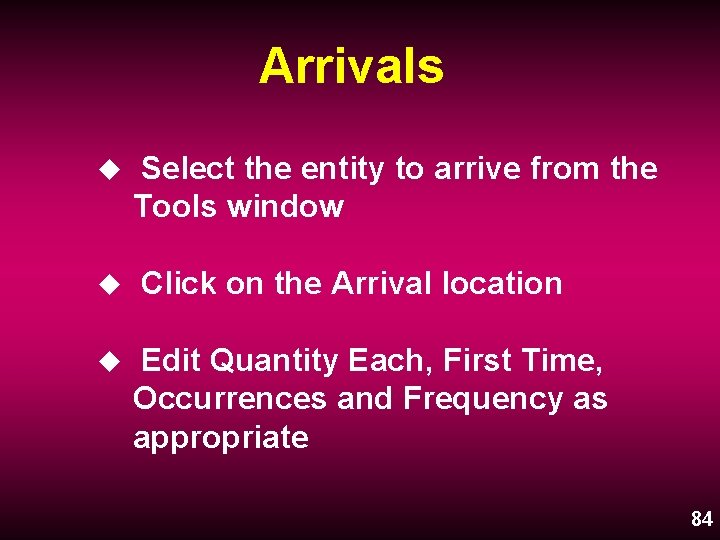 Arrivals

◆ Select the entity to arrive from the Tools window

◆ Click on the Arrival location

◆ Edit Quantity Each, First Time, Occurrences and Frequency as appropriate

84